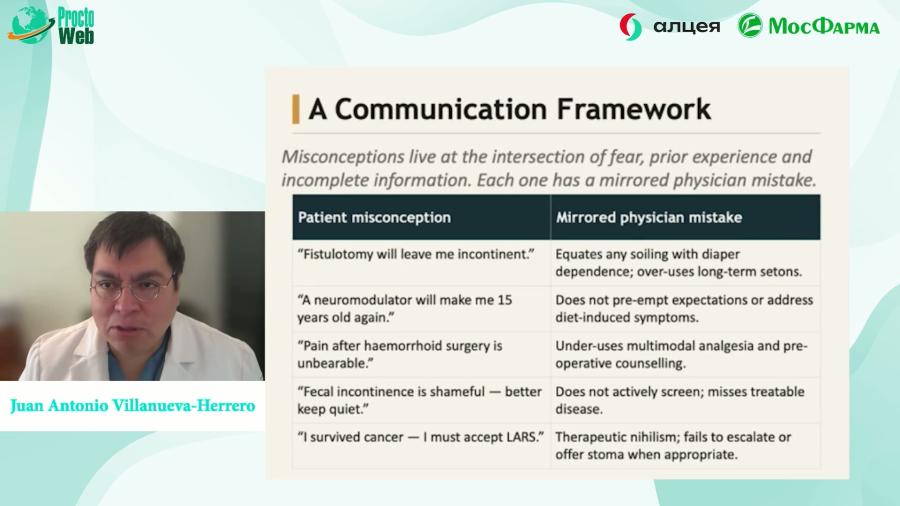 Procto Web

алцея МосФарма

A Communication Framework

Misconceptions live at the intersection of fear, prior experience and incomplete information. Each one has a mirrored physician mistake.

| Patient misconception | Mirrored physician mistake |
|---|---|
| "Fistulotomy will leave me incontinent." | Equates any soiling with diaper dependence; over-uses long-term setons. |
| "A neuromodulator will make me 15 years old again." | Does not pre-empt expectations or address diet-induced symptoms. |
| "Pain after haemorrhoid surgery is unbearable." | Under-uses multimodal analgesia and pre-operative counselling. |
| "Fecal incontinence is shameful — better keep quiet." | Does not actively screen; misses treatable disease. |
| "I survived cancer — I must accept LARS." | Therapeutic nihilism; fails to escalate or offer stoma when appropriate. |

Juan Antonio Villanueva-Herrero